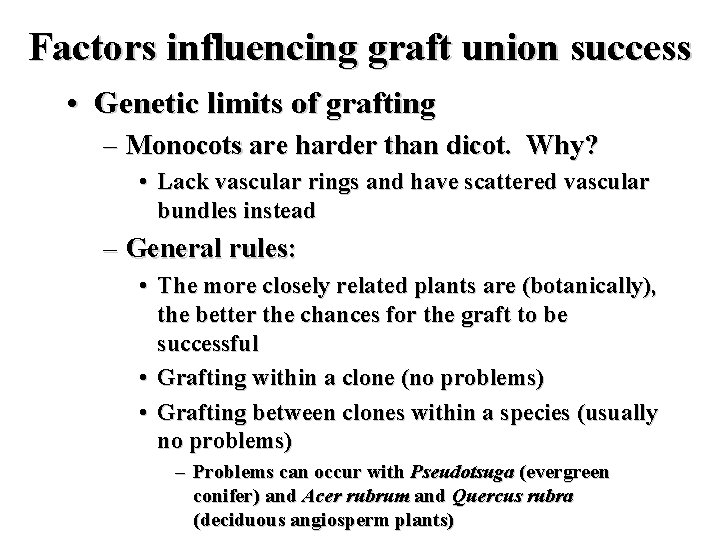 Factors influencing graft union success

• Genetic limits of grafting

– Monocots are harder than dicot. Why?

• Lack vascular rings and have scattered vascular bundles instead

– General rules:

• The more closely related plants are (botanically), the better the chances for the graft to be successful

• Grafting within a clone (no problems)

• Grafting between clones within a species (usually no problems)

– Problems can occur with Pseudotsuga (evergreen conifer) and Acer rubrum and Quercus rubra (deciduous angiosperm plants)